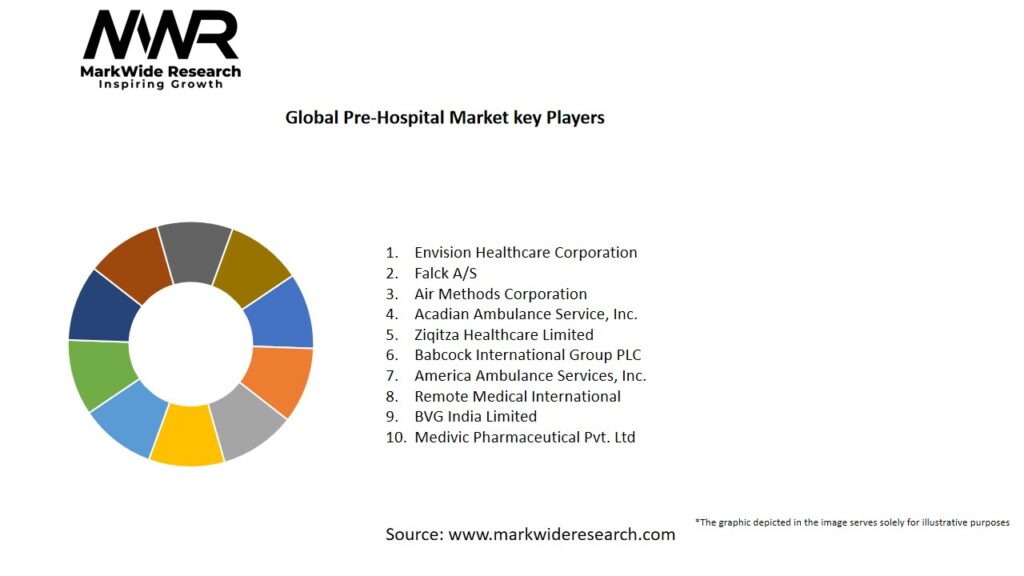 MWR
MarkWide Research
Inspiring Growth

Global Pre-Hospital Market key Players

1. Envision Healthcare Corporation
2. Falck A/S
3. Air Methods Corporation
4. Acadian Ambulance Service, Inc.
5. Ziqitza Healthcare Limited
6. Babcock International Group PLC
7. America Ambulance Services, Inc.
8. Remote Medical International
9. BVG India Limited
10. Medivic Pharmaceutical Pvt. Ltd

Source: www.markwideresearch.com

*The graphic depicted in the image serves solely for illustrative purposes